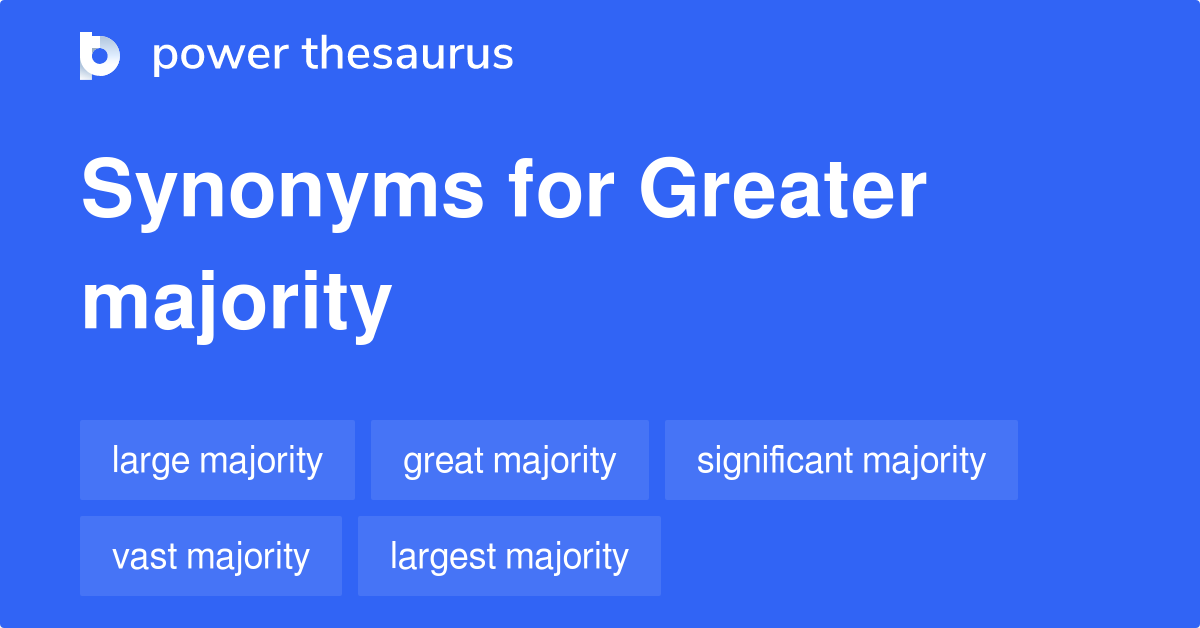 power thesaurus

Synonyms for Greater majority

large majority
great majority
significant majority
vast majority
largest majority